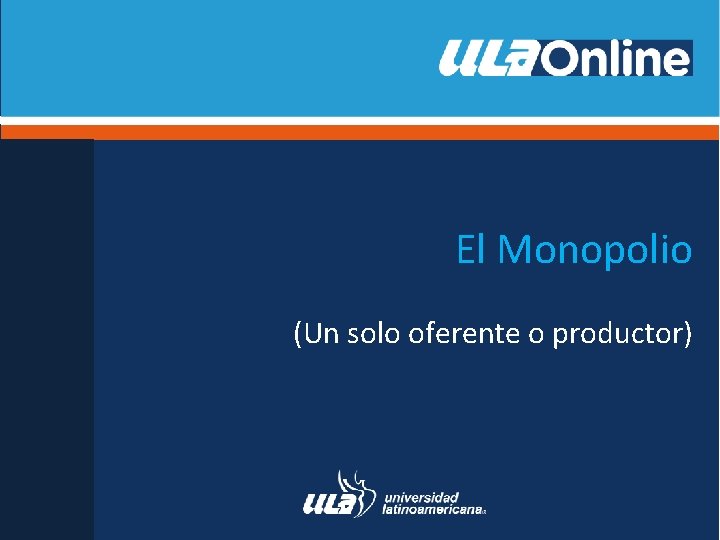 ULA Online

El Monopolio

(Un solo oferente o productor)

ULA universidad latinoamericana